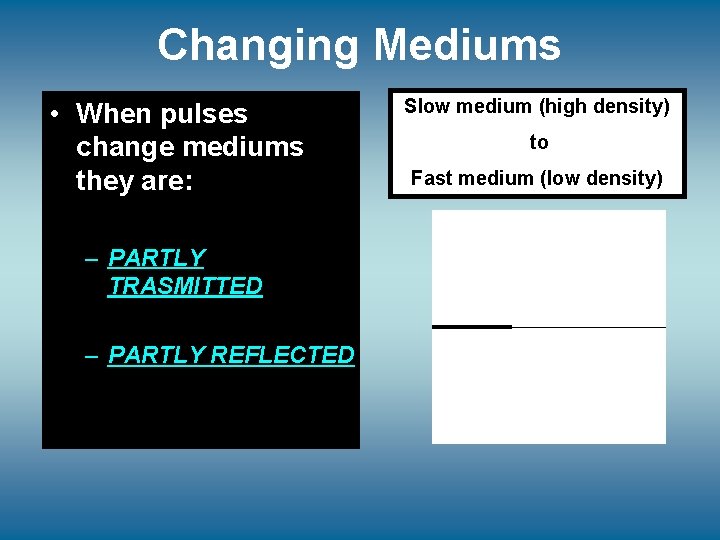 Changing Mediums

• When pulses change mediums they are:

– PARTLY TRASMITTED

– PARTLY REFLECTED

Slow medium (high density)

to

Fast medium (low density)